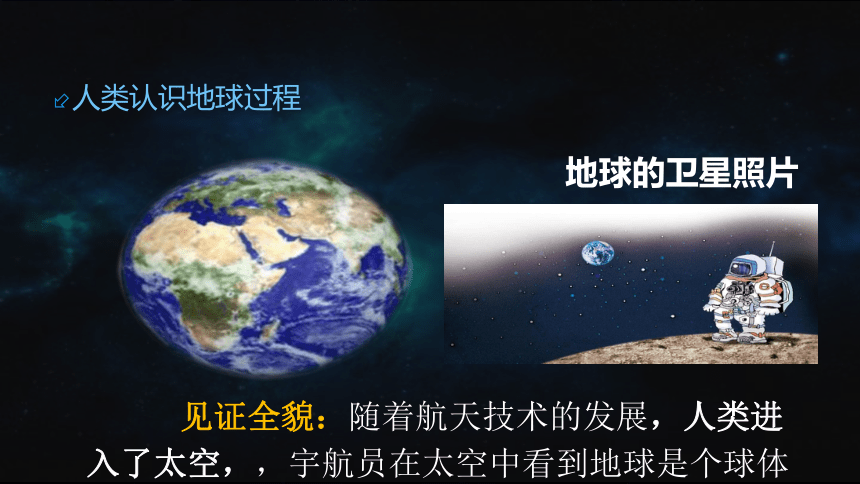 人类认识地球过程

地球的卫星照片

见证全貌：随着航天技术的发展，人类进入了太空，，宇航员在太空中看到地球是个球体